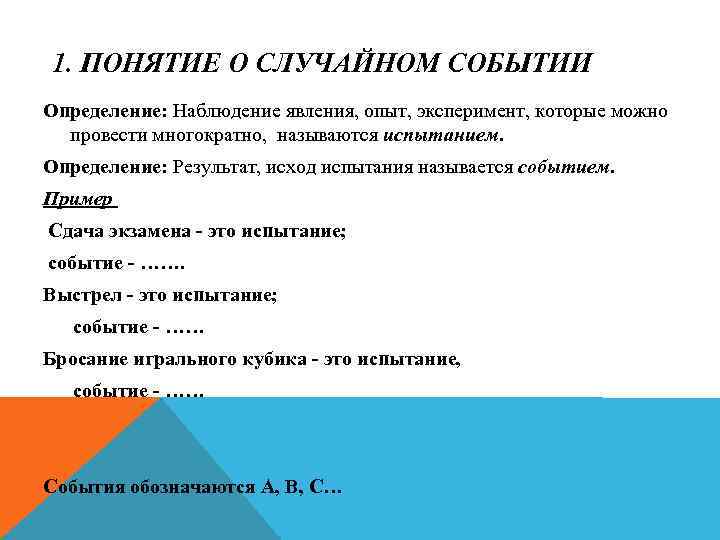 1. ПОНЯТИЕ О СЛУЧАЙНОМ СОБЫТИИ

Определение: Наблюдение явления, опыт, эксперимент, которые можно провести многократно, называются испытанием.

Определение: Результат, исход испытания называется событием.

Пример

Сдача экзамена - это испытание;

событие - …….

Выстрел - это испытание;

событие - ……

Бросание игрального кубика - это испытание,

событие - ……

События обозначаются А, В, С…